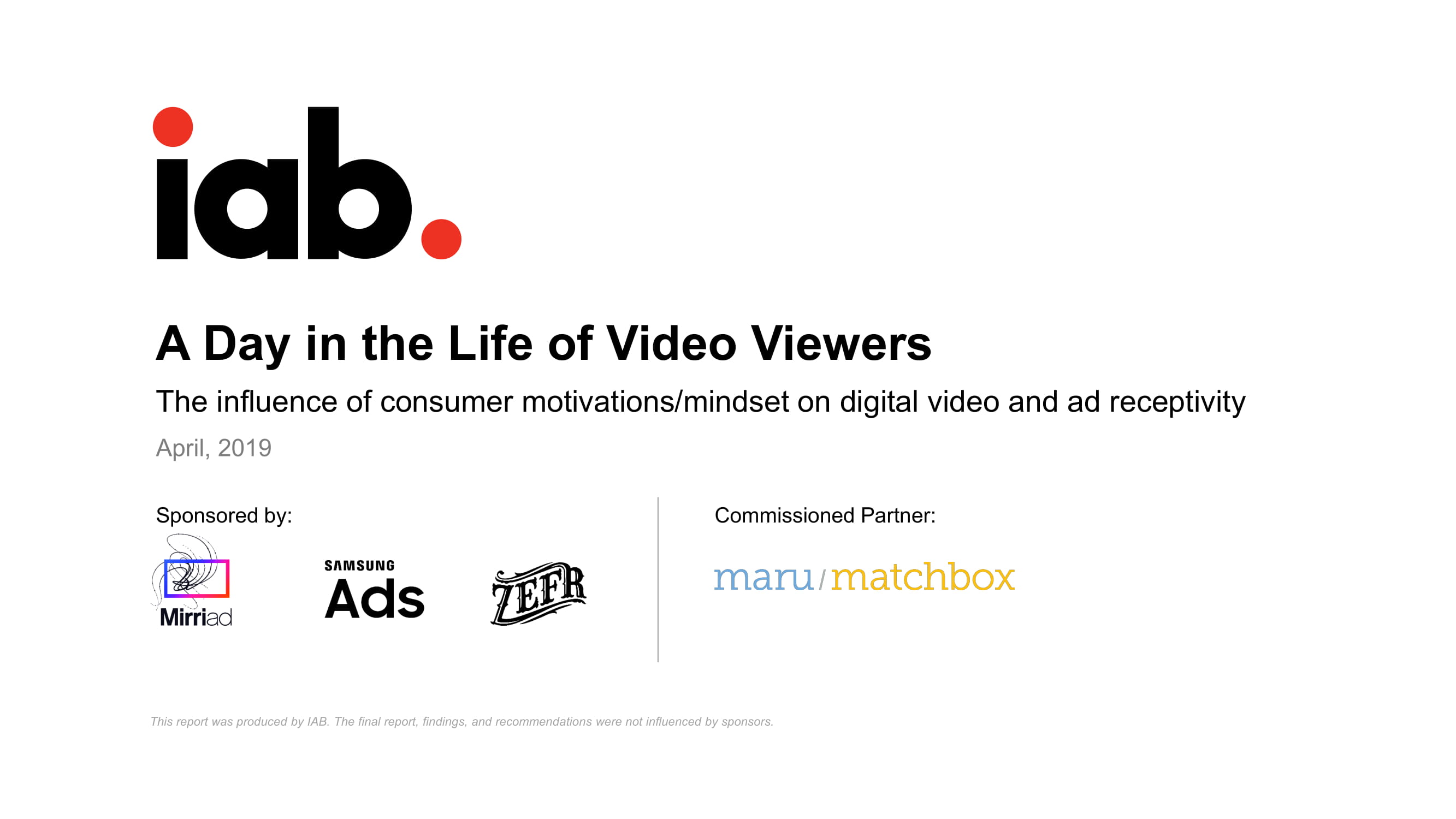 iab.

A Day in the Life of Video Viewers

The influence of consumer motivations/mindset on digital video and ad receptivity

April, 2019

Sponsored by:

Mirriad

SAMSUNG Ads

ZEFR

Commissioned Partner:

maru/matchbox

This report was produced by IAB. The final report, findings, and recommendations were not influenced by sponsors.